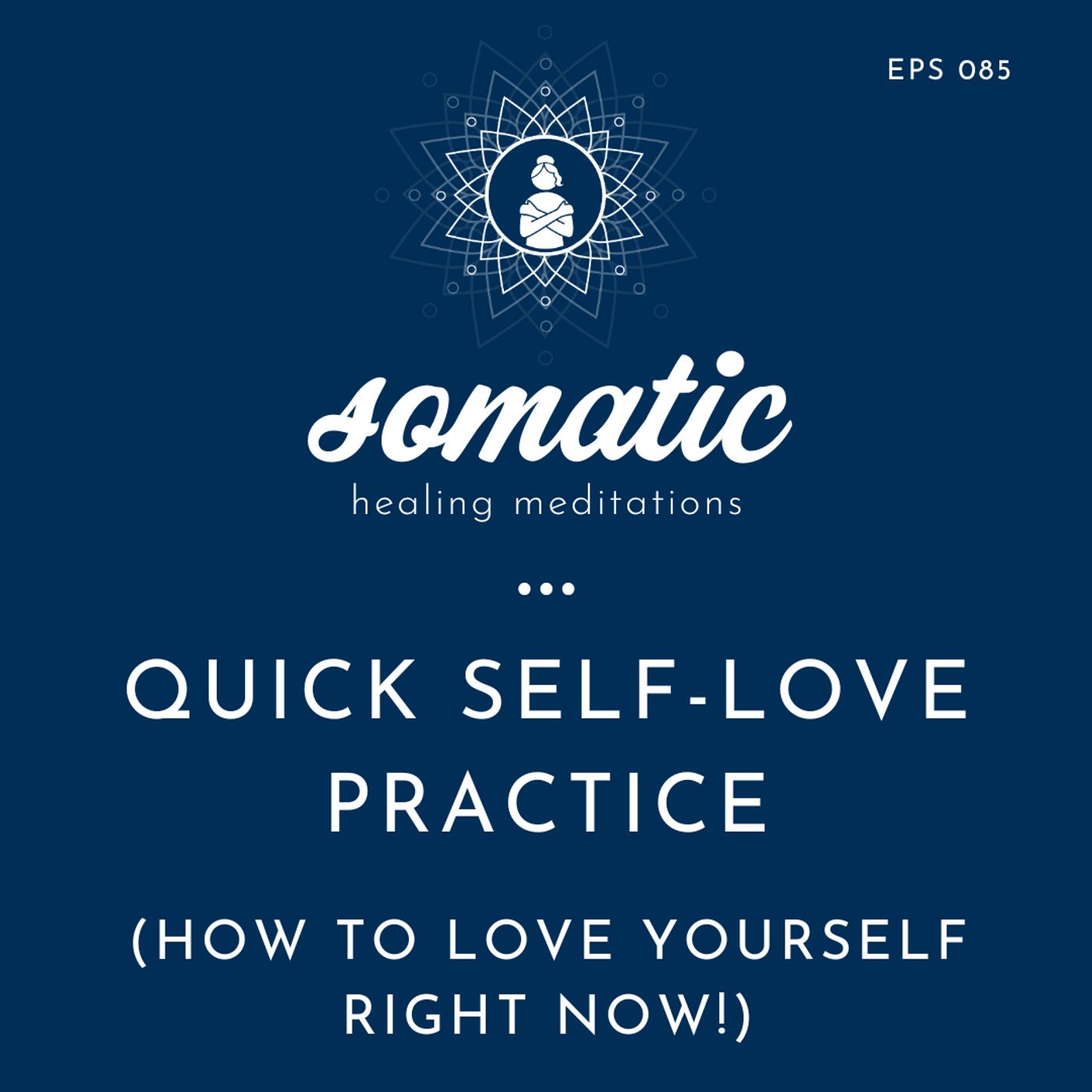 EPS 085

somatic
healing meditations

...

QUICK SELF-LOVE PRACTICE

(HOW TO LOVE YOURSELF RIGHT NOW!)